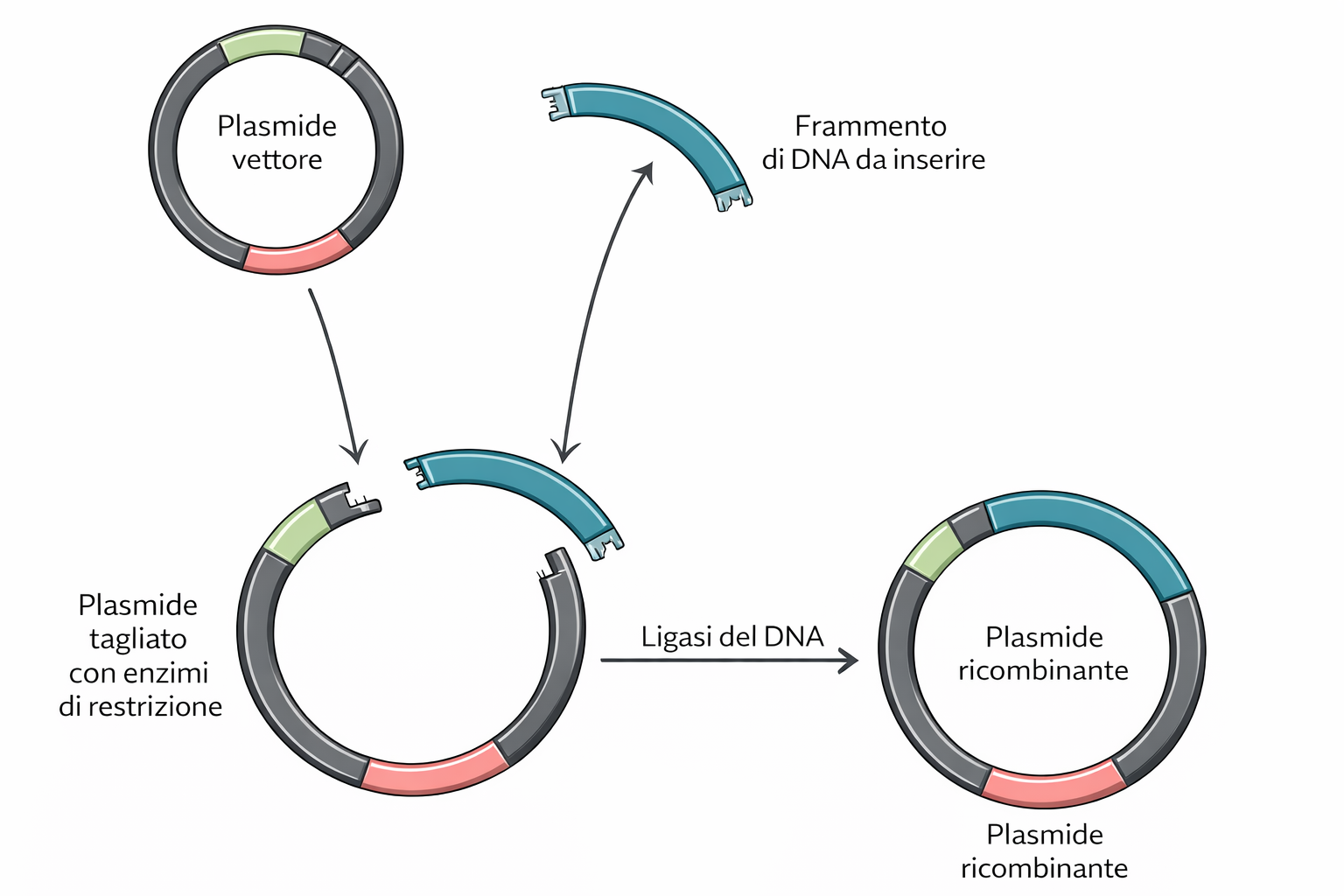 Plasmide vettore

Frammento di DNA da inserire

Plasmide tagliato con enzimi di restrizione

Ligasi del DNA

Plasmide ricombinante

Plasmide ricombinante